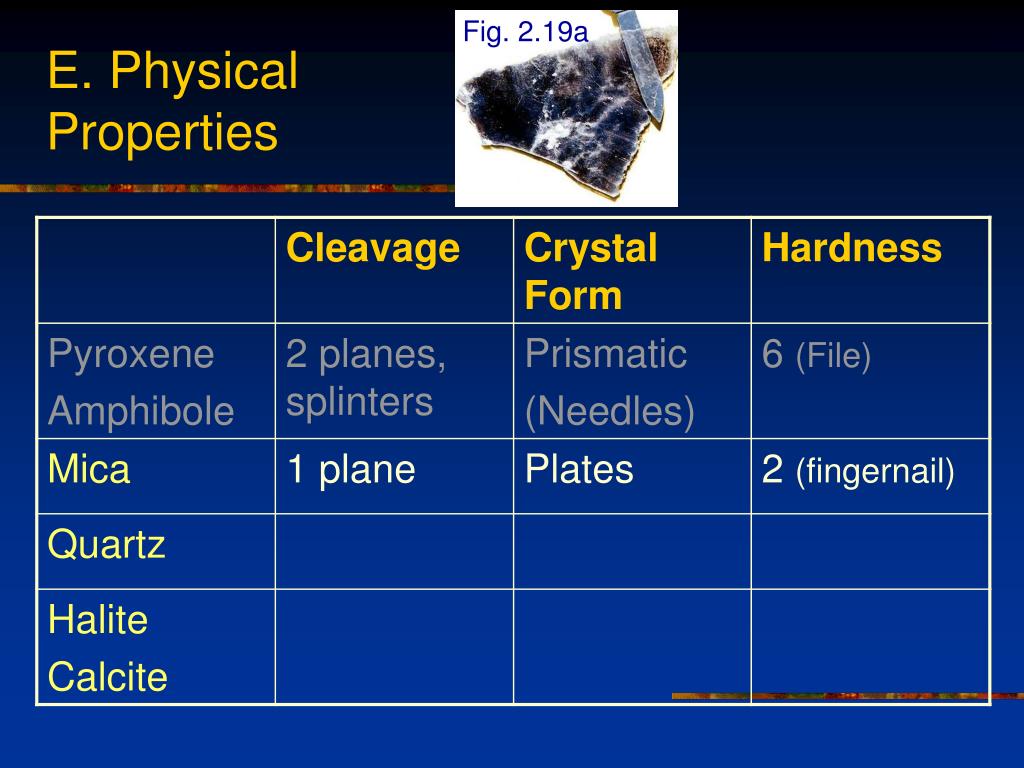 E. Physical Properties

Fig. 2.19a

| | Cleavage | Crystal Form | Hardness |
|---|---|---|---|
| Pyroxene Amphibole | 2 planes, splinters | Prismatic (Needles) | 6 (File) |
| Mica | 1 plane | Plates | 2 (fingernail) |
| Quartz | | | |
| Halite Calcite | | | |